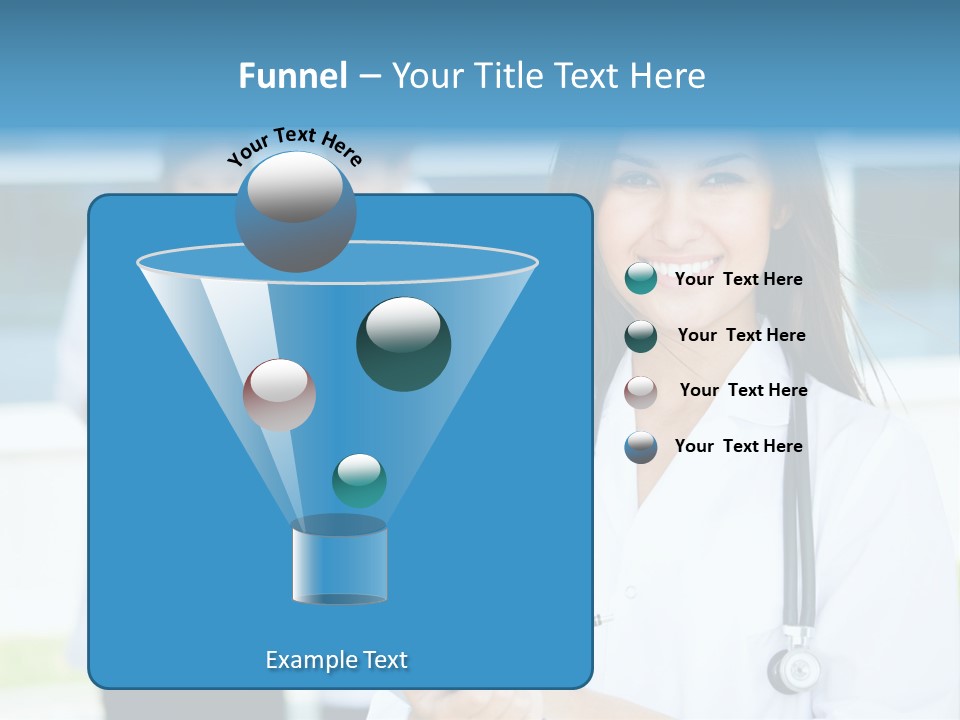 Funnel – Your Title Text Here

Your Text Here

Your Text Here

Your Text Here

Your Text Here

Your Text Here

Example Text